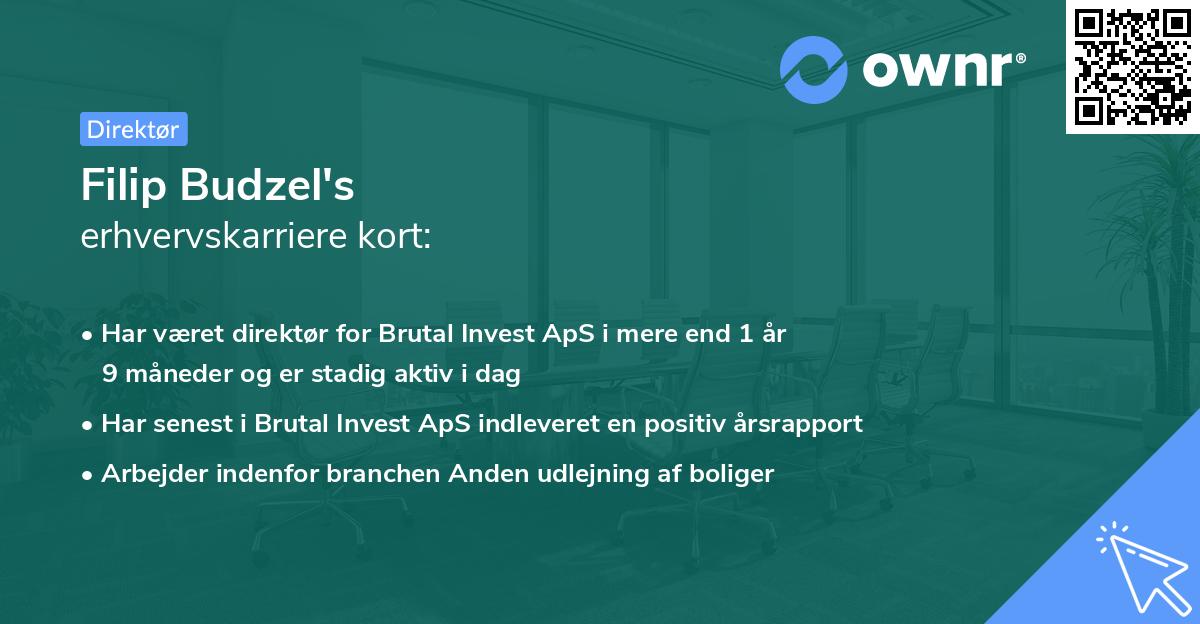 ownr®

Direktør

Filip Budzel's
erhvervskarriere kort:

• Har været direktør for Brutal Invest ApS i mere end 1 år 9 måneder og er stadig aktiv i dag
• Har senest i Brutal Invest ApS indleveret en positiv årsrapport
• Arbejder indenfor branchen Anden udlejning af boliger